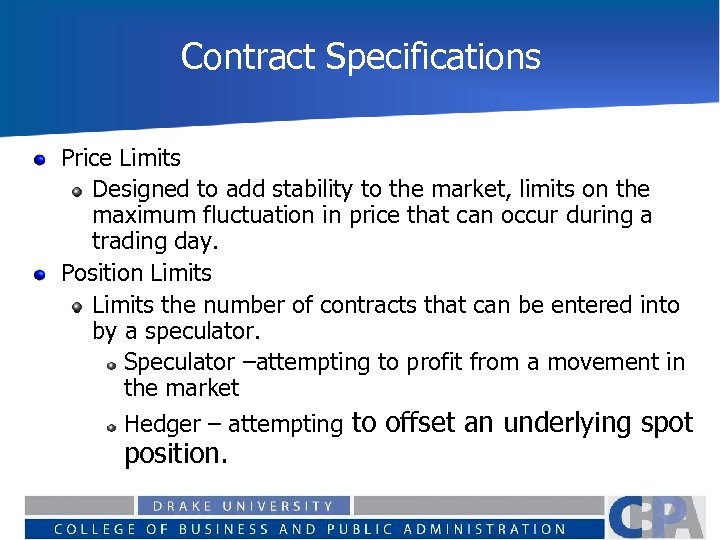 Contract Specifications

Price Limits

Designed to add stability to the market, limits on the maximum fluctuation in price that can occur during a trading day.

Position Limits

Limits the number of contracts that can be entered into by a speculator.

Speculator –attempting to profit from a movement in the market

Hedger – attempting to offset an underlying spot position.

DRAKE UNIVERSITY
COLLEGE OF BUSINESS AND PUBLIC ADMINISTRATION
CBPA